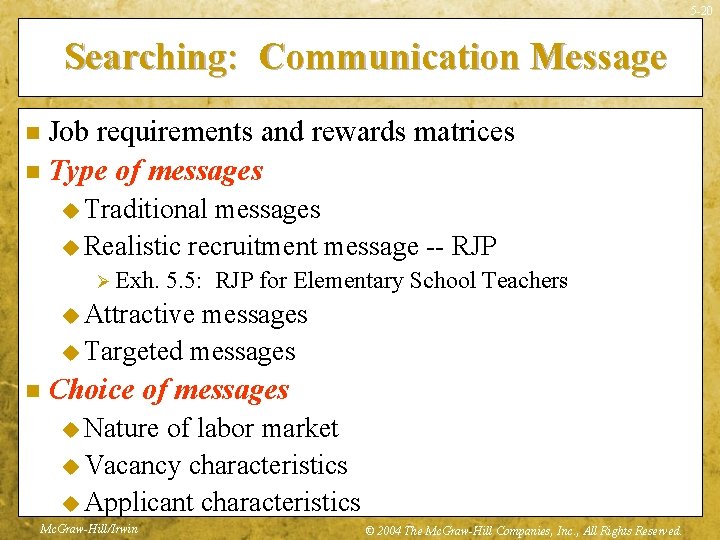 5-20

Searching: Communication Message

- Job requirements and rewards matrices
- Type of messages
  - Traditional messages
  - Realistic recruitment message -- RJP
    - Exh. 5.5: RJP for Elementary School Teachers
  - Attractive messages
  - Targeted messages
- Choice of messages
  - Nature of labor market
  - Vacancy characteristics
  - Applicant characteristics

McGraw-Hill/Irwin

© 2004 The McGraw-Hill Companies, Inc., All Rights Reserved.